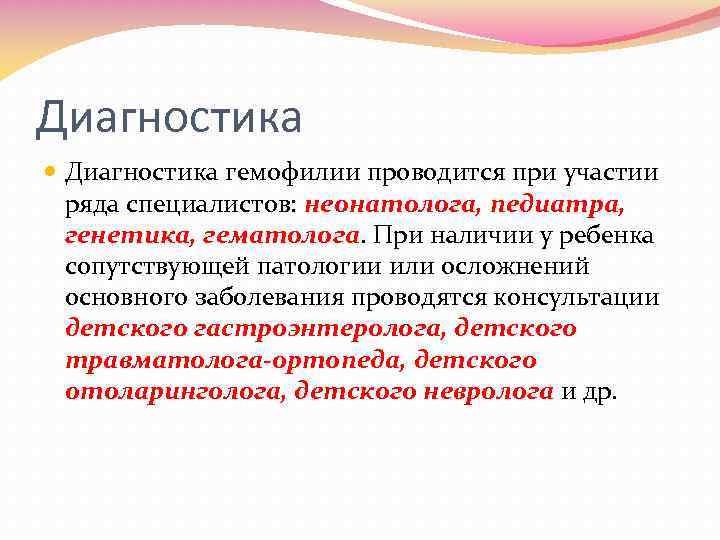 Диагностика

Диагностика гемофилии проводится при участии ряда специалистов: неонатолога, педиатра, генетика, гематолога. При наличии у ребенка сопутствующей патологии или осложнений основного заболевания проводятся консультации детского гастроэнтеролога, детского травматолога-ортопеда, детского отоларинголога, детского невролога и др.